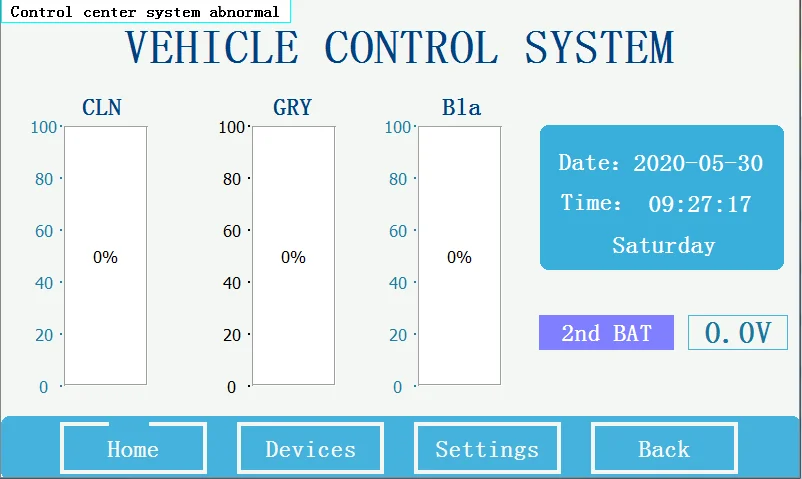 Control center system abnormal

VEHICLE CONTROL SYSTEM

CLN
100
80
60
40
20
0
0%

GRY
100
80
60
40
20
0
0%

Bla
100
80
60
40
20
0
0%

Date: 2020-05-30
Time: 09:27:17
Saturday

2nd BAT
0.0V

Home
Devices
Settings
Back